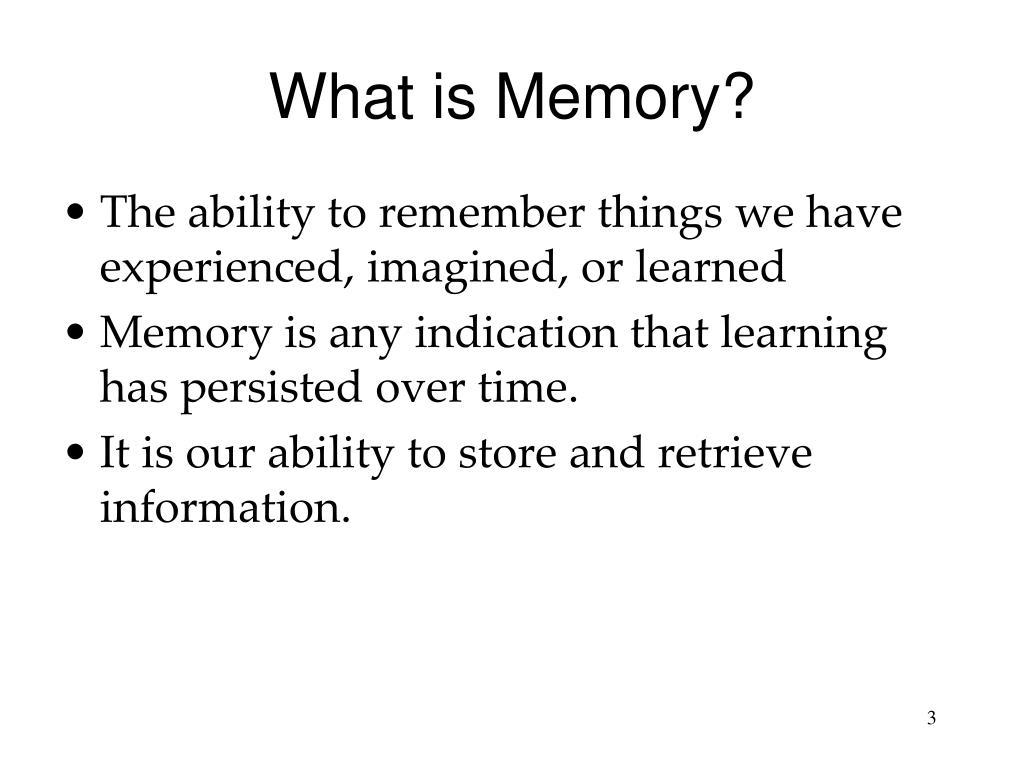 What is Memory?

• The ability to remember things we have experienced, imagined, or learned

• Memory is any indication that learning has persisted over time.

• It is our ability to store and retrieve information.

3